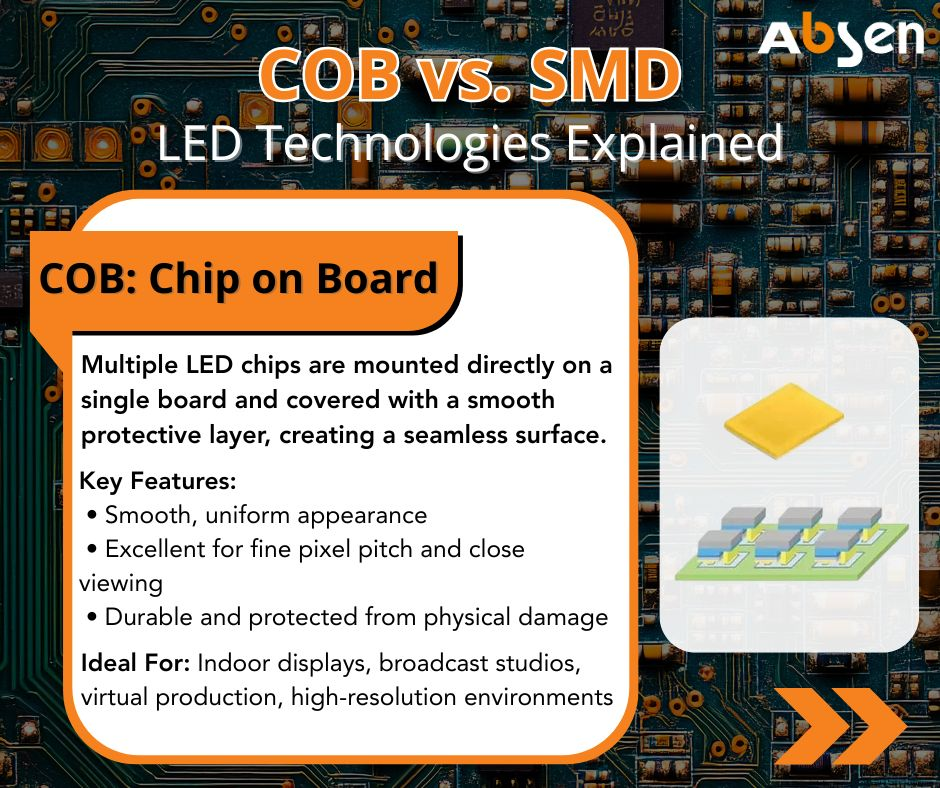 Absen

COB vs. SMD
LED Technologies Explained

COB: Chip on Board

Multiple LED chips are mounted directly on a single board and covered with a smooth protective layer, creating a seamless surface.

Key Features:
• Smooth, uniform appearance
• Excellent for fine pixel pitch and close viewing
• Durable and protected from physical damage

Ideal For: Indoor displays, broadcast studios, virtual production, high-resolution environments